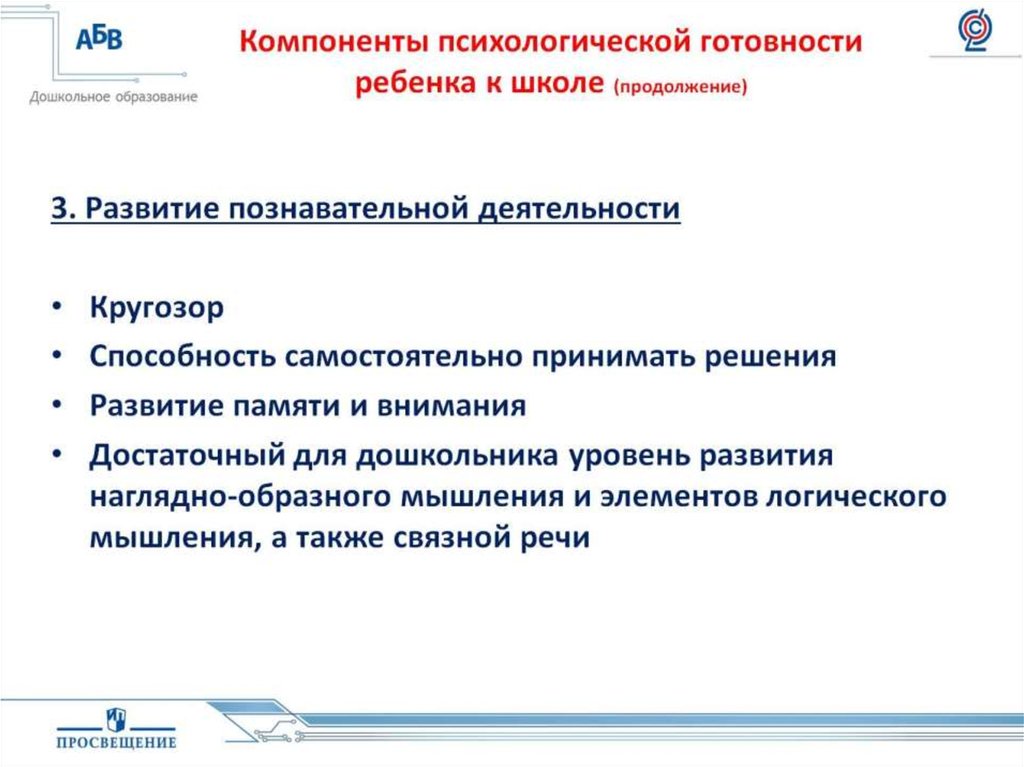 АБВ
Дошкольное образование

Компоненты психологической готовности ребенка к школе (продолжение)

3. Развитие познавательной деятельности

• Кругозор
• Способность самостоятельно принимать решения
• Развитие памяти и внимания
• Достаточный для дошкольника уровень развития наглядно-образного мышления и элементов логического мышления, а также связной речи

ПРОСВЕЩЕНИЕ